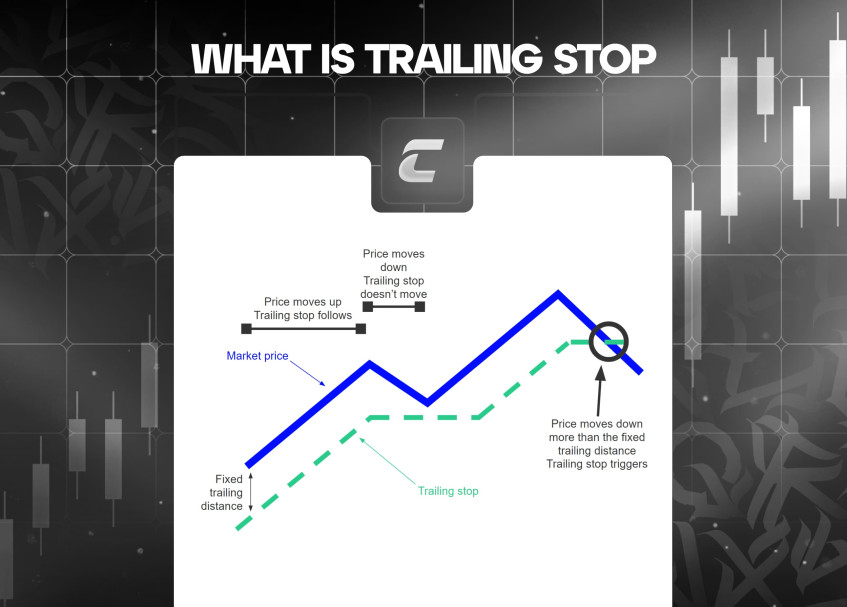 WHAT IS TRAILING STOP

Price moves down
Trailing stop doesn't move

Price moves up
Trailing stop follows

Market price

Price moves down more than the fixed trailing distance
Trailing stop triggers

Fixed trailing distance

Trailing stop